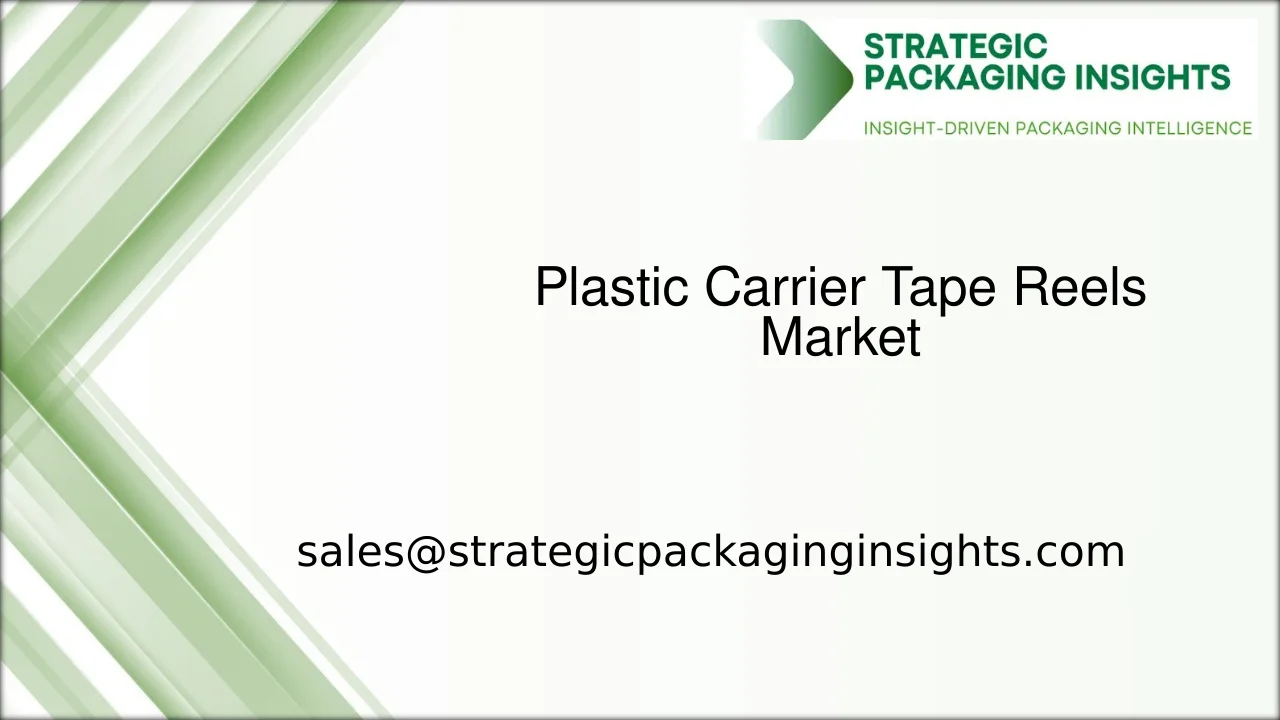 STRATEGIC PACKAGING INSIGHTS
INSIGHT-DRIVEN PACKAGING INTELLIGENCE

Plastic Carrier Tape Reels Market

sales@strategicpackaginginsights.com